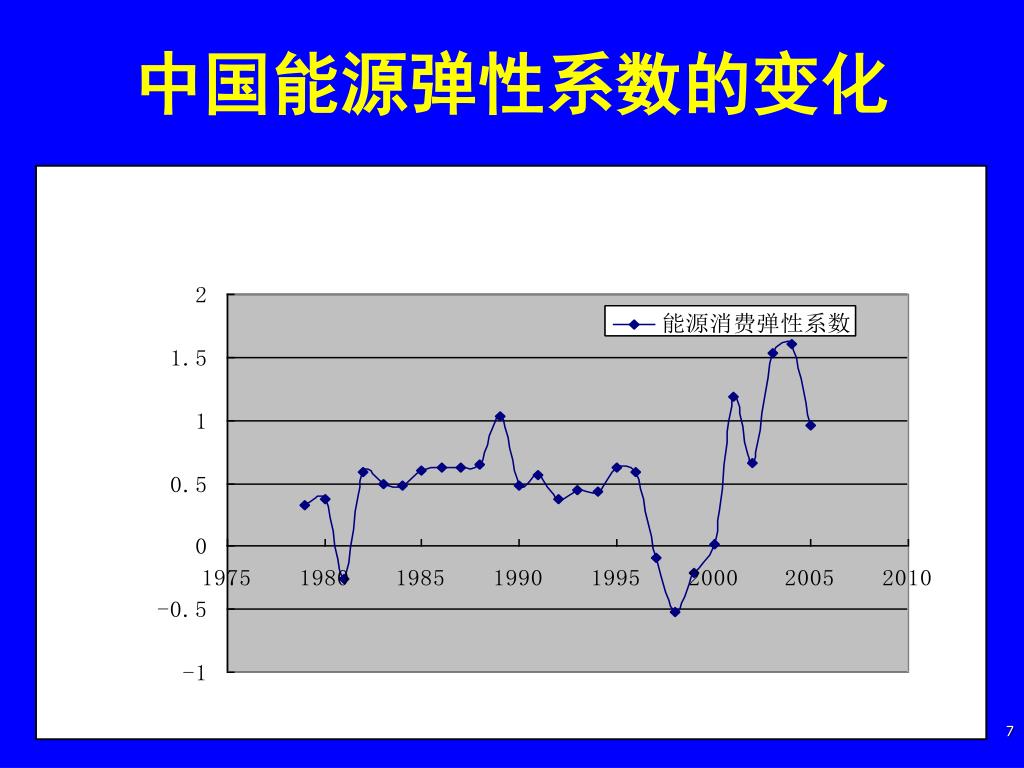 中国能源弹性系数的变化

2
1.5
1
0.5
0
-0.5
-1

1975 1980 1985 1990 1995 2000 2005 2010

能源消费弹性系数

7